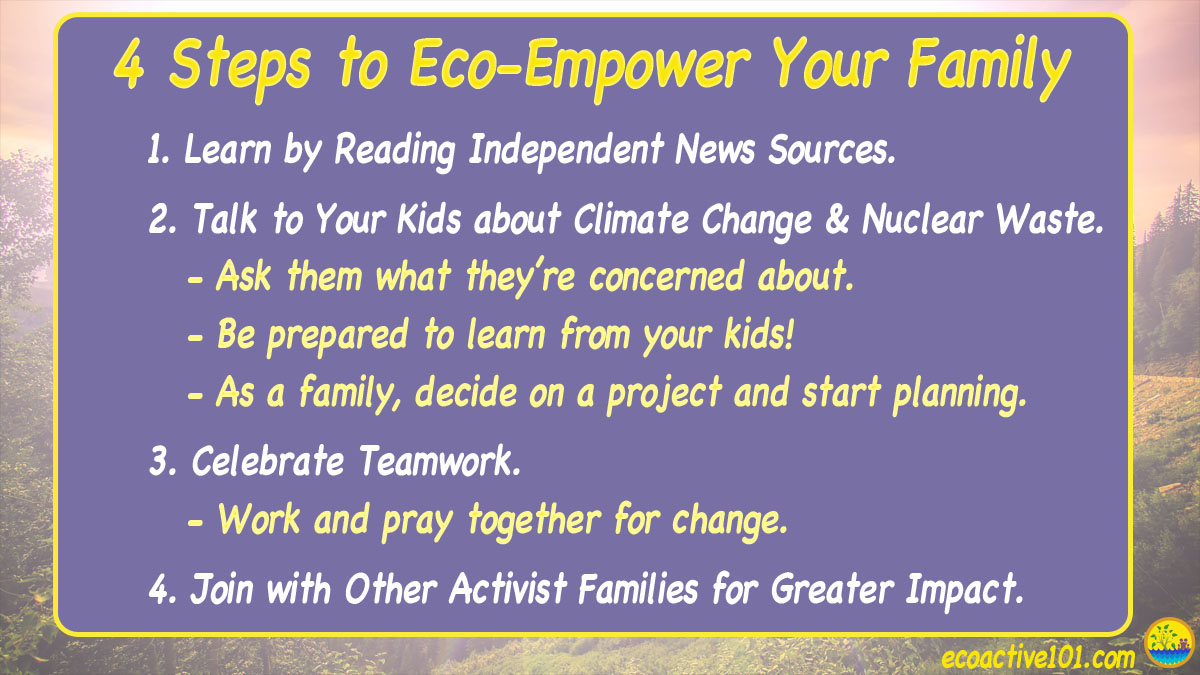 4 Steps to Eco-Empower Your Family

1. Learn by Reading Independent News Sources.

2. Talk to Your Kids about Climate Change & Nuclear Waste.
- Ask them what they're concerned about.
- Be prepared to learn from your kids!
- As a family, decide on a project and start planning.

3. Celebrate Teamwork.
- Work and pray together for change.

4. Join with Other Activist Families for Greater Impact.

ecoactive101.com